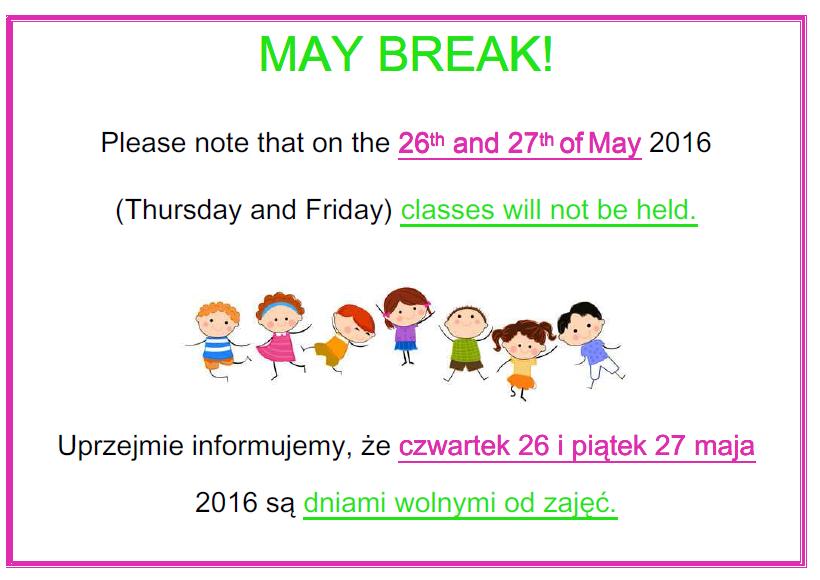 MAY BREAK!

Please note that on the 26th and 27th of May 2016

(Thursday and Friday) classes will not be held.

Uprzejmie informujemy, że czwartek 26 i piątek 27 maja

2016 są dniami wolnymi od zajęć.